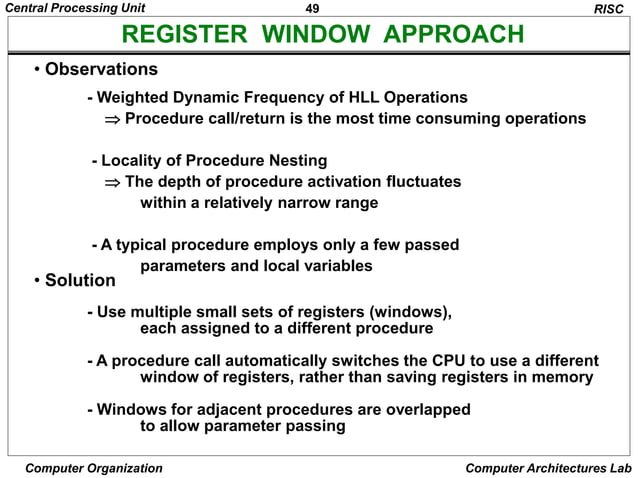 Central Processing Unit 49 RISC

REGISTER WINDOW APPROACH

• Observations

- Weighted Dynamic Frequency of HLL Operations
$\Rightarrow$ Procedure call/return is the most time consuming operations

- Locality of Procedure Nesting
$\Rightarrow$ The depth of procedure activation fluctuates within a relatively narrow range

- A typical procedure employs only a few passed parameters and local variables

• Solution

- Use multiple small sets of registers (windows), each assigned to a different procedure

- A procedure call automatically switches the CPU to use a different window of registers, rather than saving registers in memory

- Windows for adjacent procedures are overlapped to allow parameter passing

Computer Organization Computer Architectures Lab